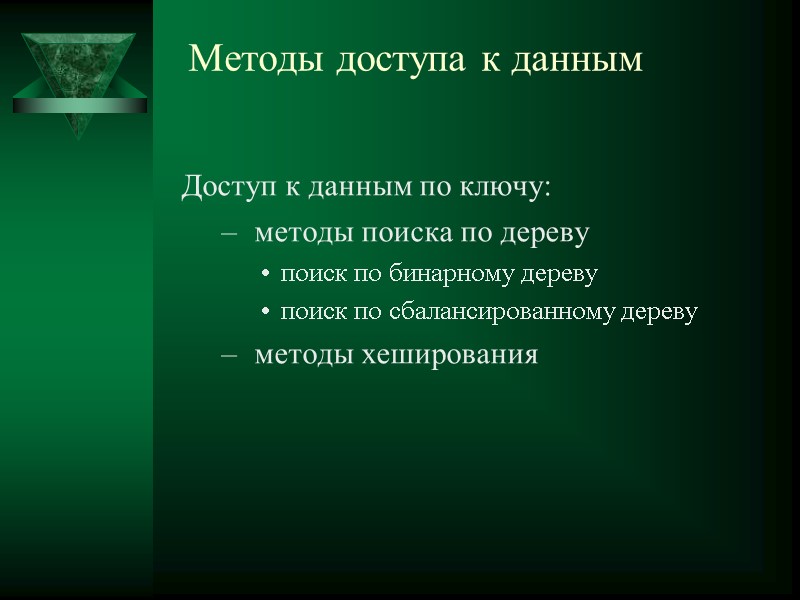 Методы доступа к данным

Доступ к данным по ключу:

– методы поиска по дереву

• поиск по бинарному дереву

• поиск по сбалансированному дереву

– методы хеширования